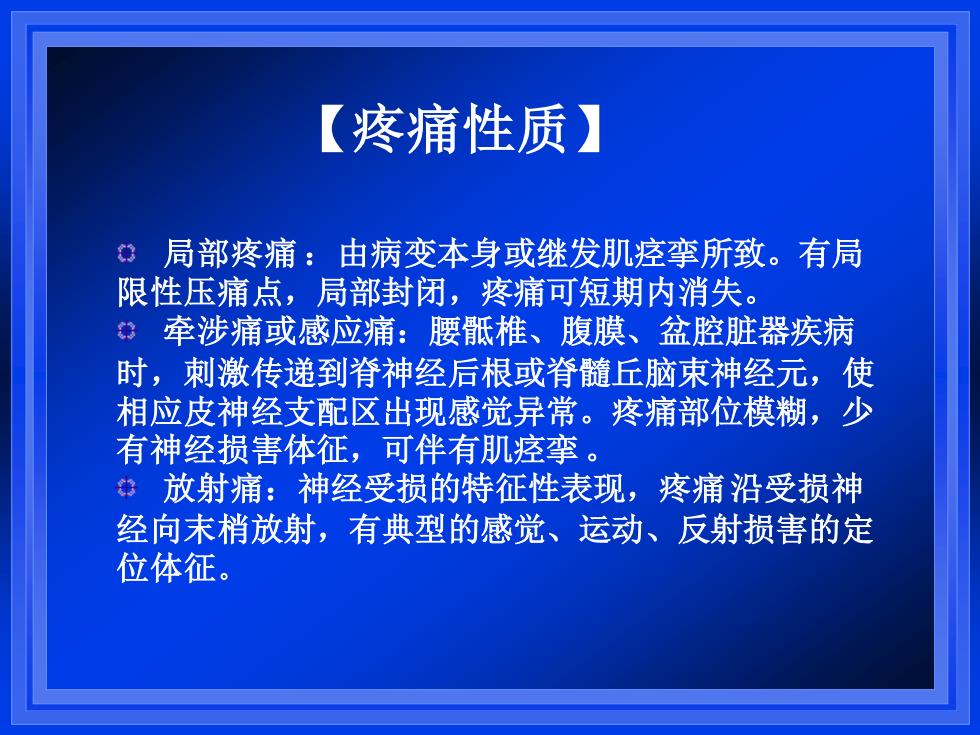 【疼痛性质】

局部疼痛：由病变本身或继发肌痉挛所致。有局限性压痛点，局部封闭，疼痛可短期内消失。

牵涉痛或感应痛：腰骶椎、腹膜、盆腔脏器疾病时，刺激传递到脊神经后根或脊髓丘脑束神经元，使相应皮神经支配区出现感觉异常。疼痛部位模糊，少有神经损害体征，可伴有肌痉挛。

放射痛：神经受损的特征性表现，疼痛沿受损神经向末梢放射，有典型的感觉、运动、反射损害的定位体征。